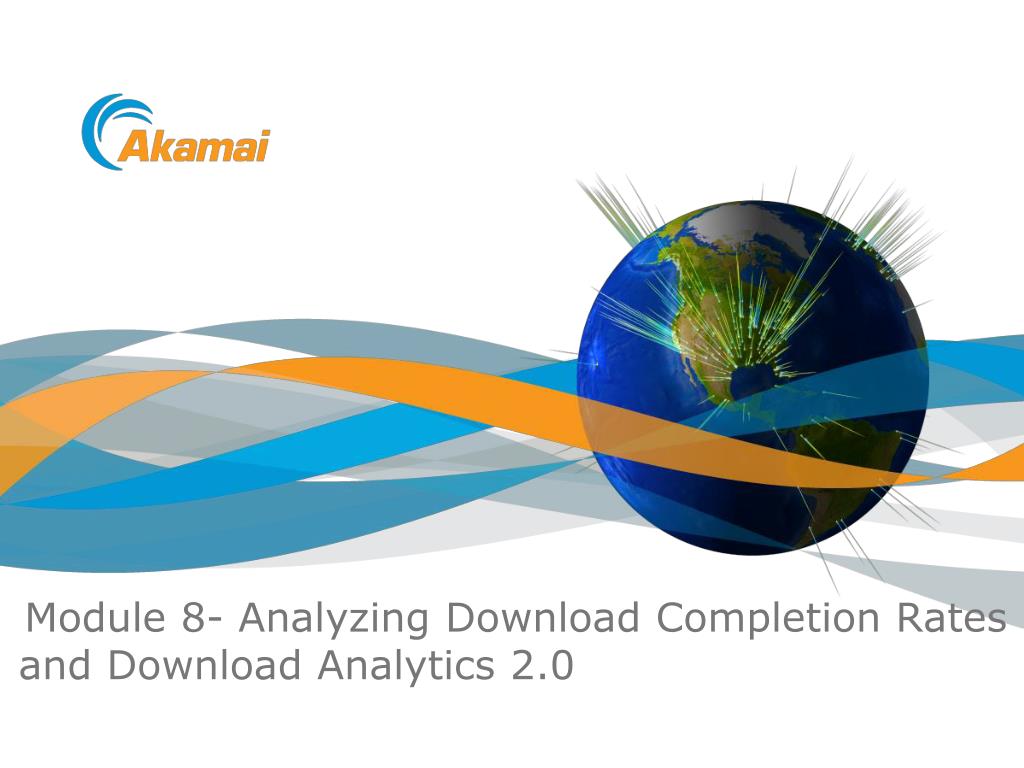 Akamai

Module 8- Analyzing Download Completion Rates and Download Analytics 2.0